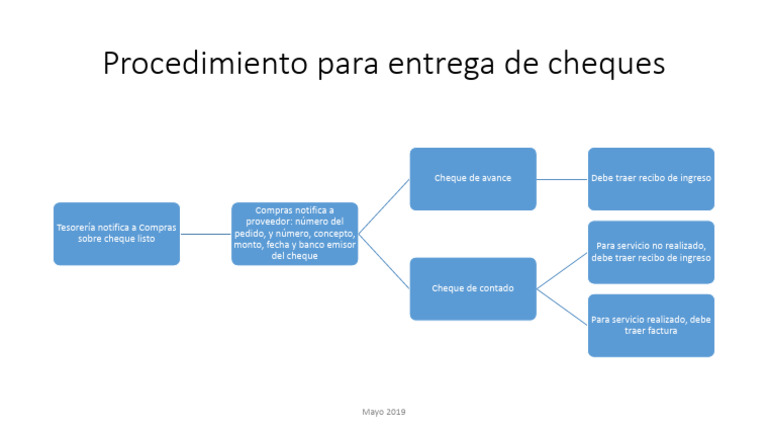 Procedimiento para entrega de cheques

Tesorería notifica a Compras sobre cheque listo

Compras notifica a proveedor: número del pedido, y número, concepto, monto, fecha y banco emisor del cheque

Cheque de avance

Debe traer recibo de ingreso

Cheque de contado

Para servicio no realizado, debe traer recibo de ingreso

Para servicio realizado, debe traer factura

Mayo 2019